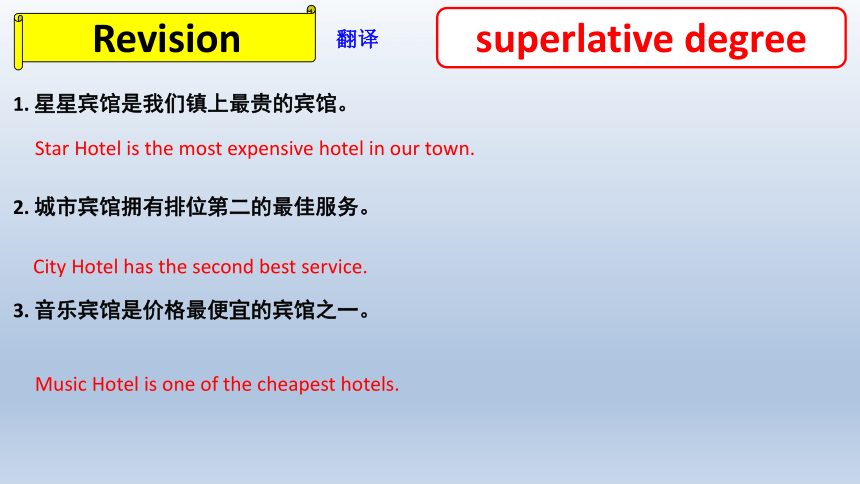 Revision

翻译

superlative degree

1. 星星宾馆是我们镇上最贵的宾馆。

Star Hotel is the most expensive hotel in our town.

2. 城市宾馆拥有排位第二的最佳服务。

City Hotel has the second best service.

3. 音乐宾馆是价格最便宜的宾馆之一。

Music Hotel is one of the cheapest hotels.